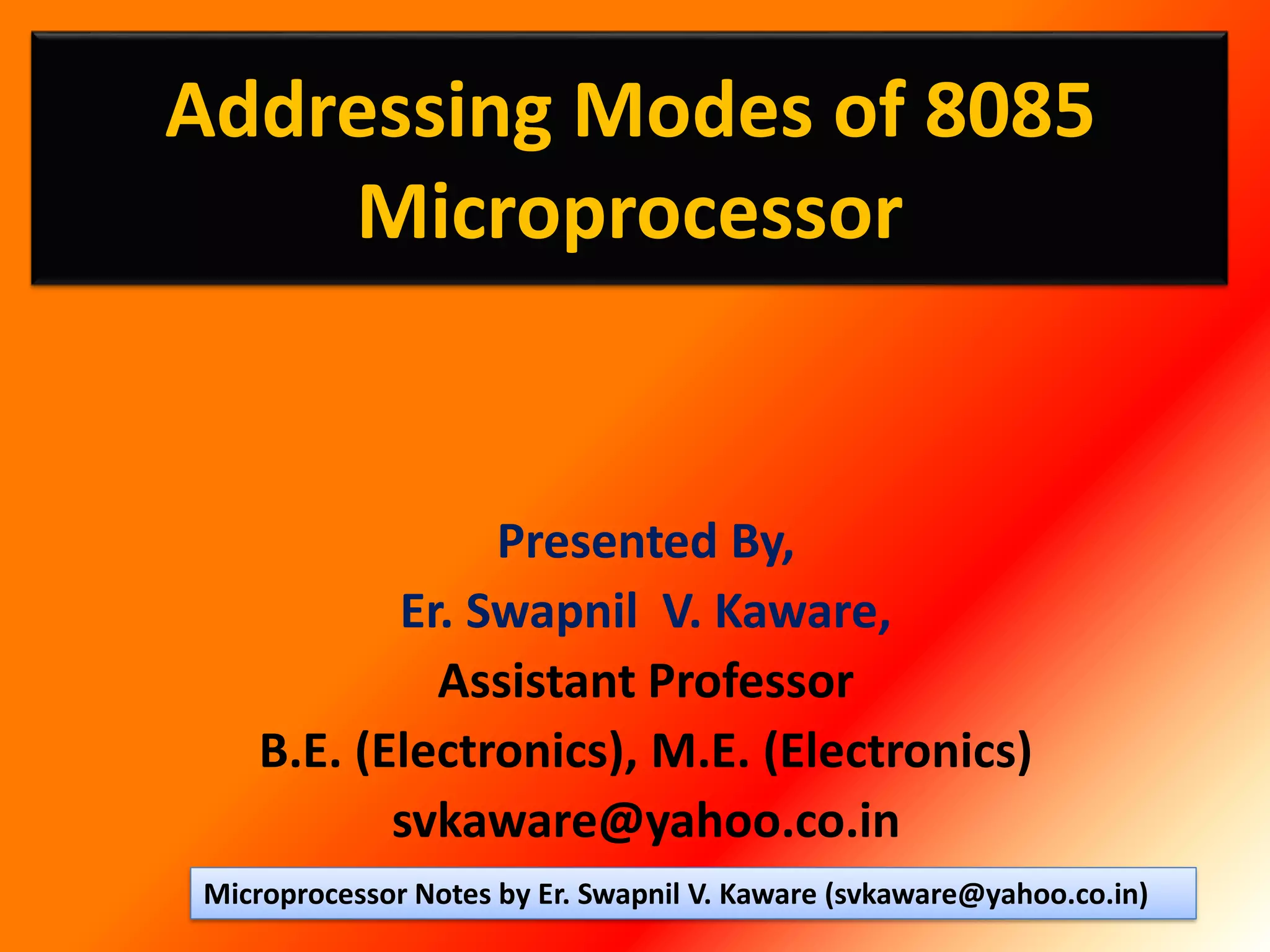 Addressing Modes of 8085 Microprocessor

Presented By,
Er. Swapnil V. Kaware,
Assistant Professor
B.E. (Electronics), M.E. (Electronics)
svkaware@yahoo.co.in

Microprocessor Notes by Er. Swapnil V. Kaware (svkaware@yahoo.co.in)